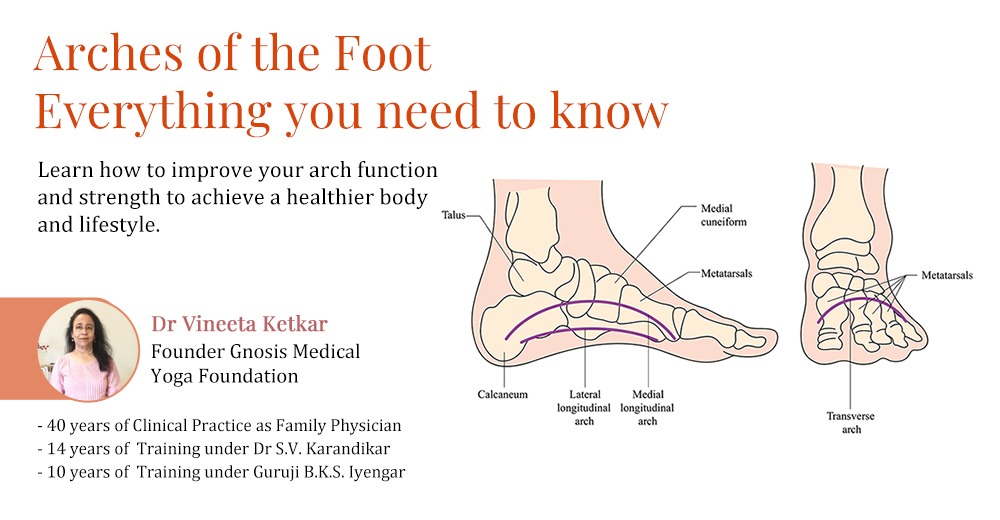 Arches of the Foot
Everything you need to know

Learn how to improve your arch function and strength to achieve a healthier body and lifestyle.

Dr Vineeta Ketkar
Founder Gnosis Medical Yoga Foundation

- 40 years of Clinical Practice as Family Physician
- 14 years of Training under Dr S.V. Karandikar
- 10 years of Training under Guruji B.K.S. Iyengar

Talus
Medial cuneiform
Metatarsals
Calcaneum
Lateral longitudinal arch
Medial longitudinal arch
Metatarsals
Transverse arch